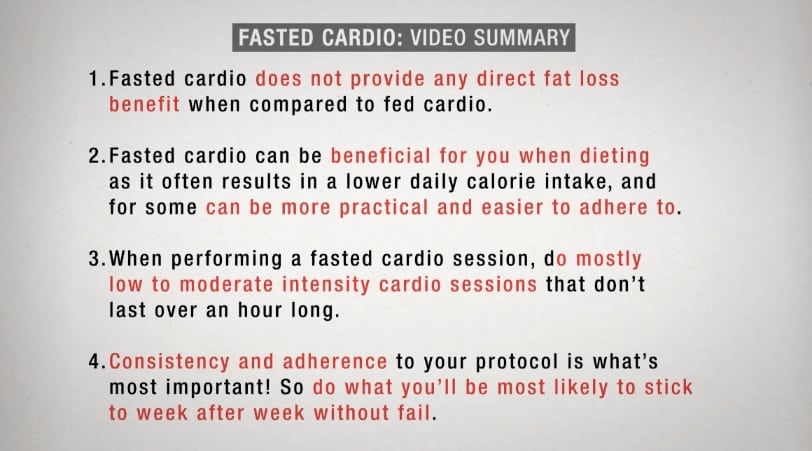 FASTED CARDIO: VIDEO SUMMARY

1. Fasted cardio does not provide any direct fat loss benefit when compared to fed cardio.

2. Fasted cardio can be beneficial for you when dieting as it often results in a lower daily calorie intake, and for some can be more practical and easier to adhere to.

3. When performing a fasted cardio session, do mostly low to moderate intensity cardio sessions that don't last over an hour long.

4. Consistency and adherence to your protocol is what's most important! So do what you'll be most likely to stick to week after week without fail.